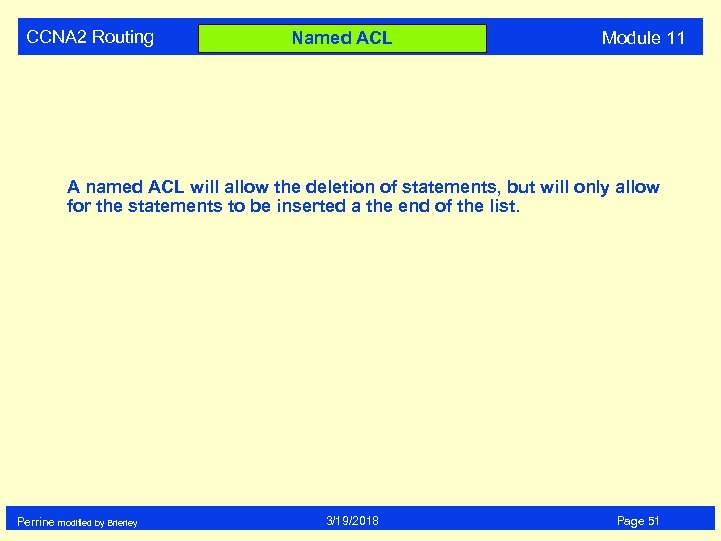 CCNA2 Routing

Named ACL

Module 11

A named ACL will allow the deletion of statements, but will only allow for the statements to be inserted a the end of the list.

Perrine modified by Brierley

3/19/2018

Page 51